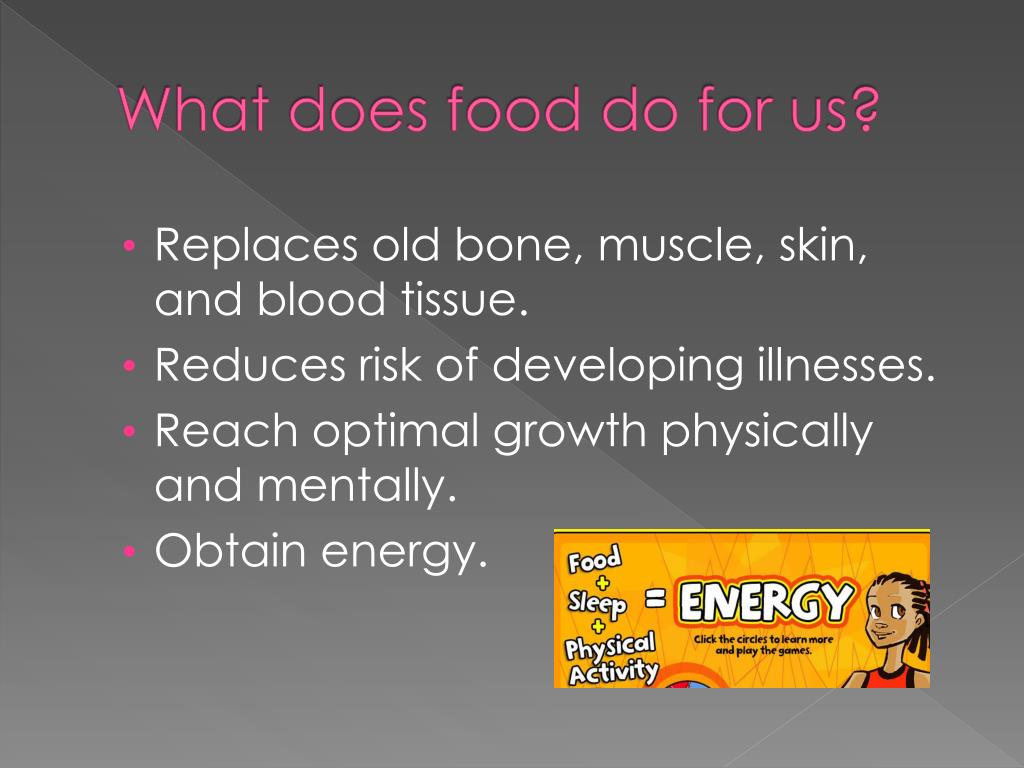 What does food do for us?

• Replaces old bone, muscle, skin, and blood tissue.
• Reduces risk of developing illnesses.
• Reach optimal growth physically and mentally.
• Obtain energy.

Food + Sleep + Physical Activity = ENERGY

Click the circles to learn more and play the games.